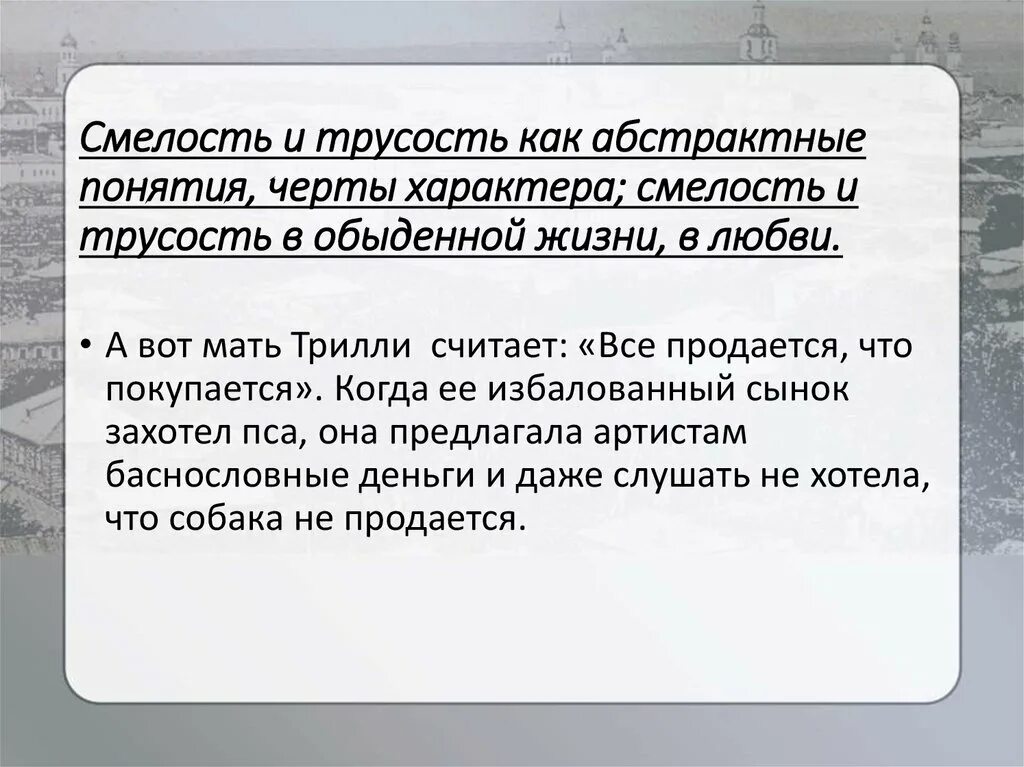 Смелость и трусость как абстрактные понятия, черты характера; смелость и трусость в обыденной жизни, в любви.

• А вот мать Трилли считает: «Все продается, что покупается». Когда ее избалованный сынок захотел пса, она предлагала артистам баснословные деньги и даже слушать не хотела, что собака не продается.